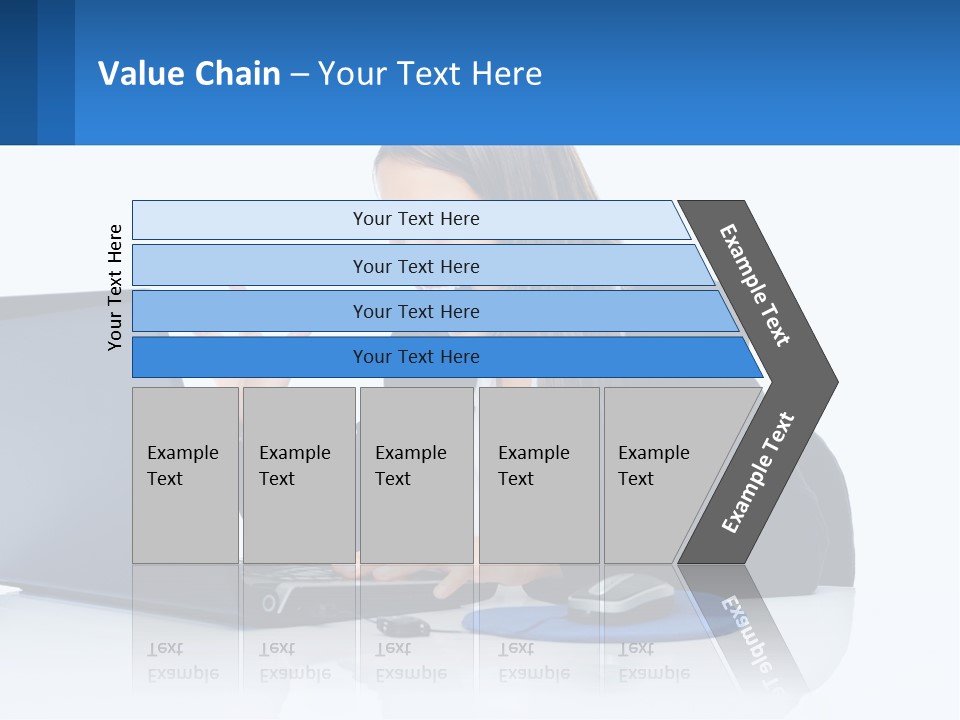 Value Chain – Your Text Here

Your Text Here

Your Text Here

Your Text Here

Your Text Here

Your Text Here

Example Text

Example Text

Example Text

Example Text

Example Text

Example Text

Example Text